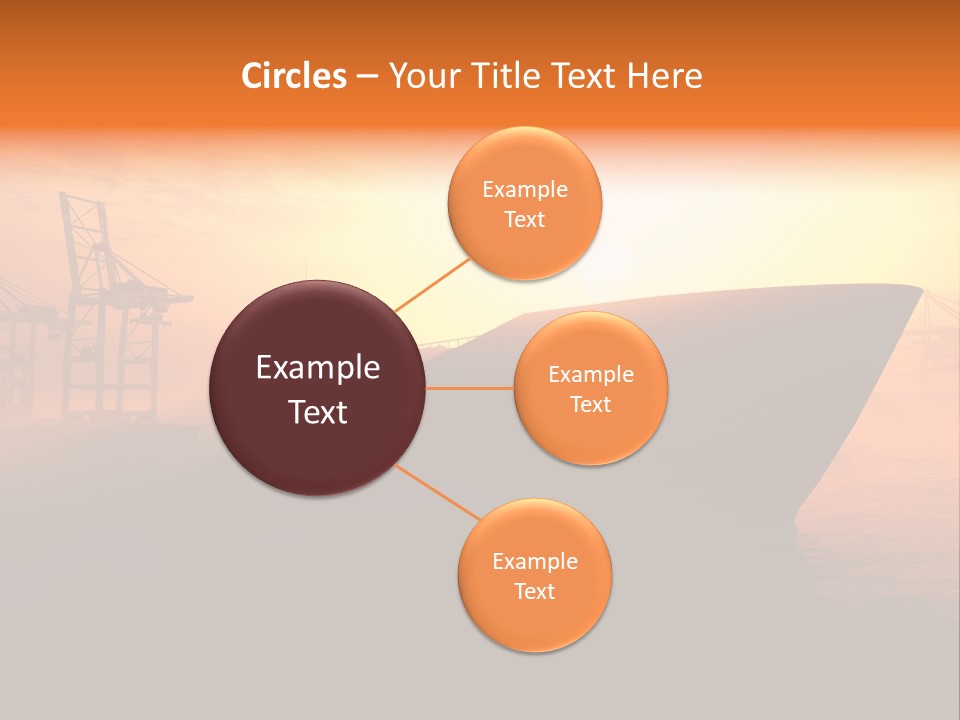 Circles – Your Title Text Here

Example Text

Example Text

Example Text

Example Text